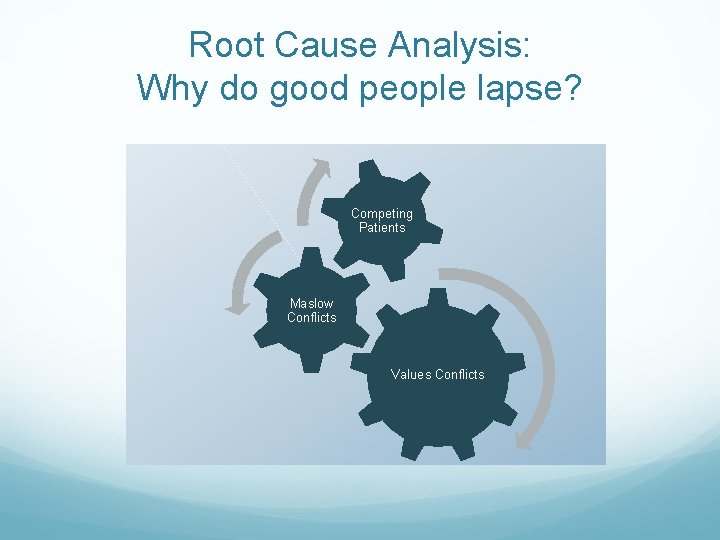 Root Cause Analysis:
Why do good people lapse?

Competing Patients

Maslow Conflicts

Values Conflicts